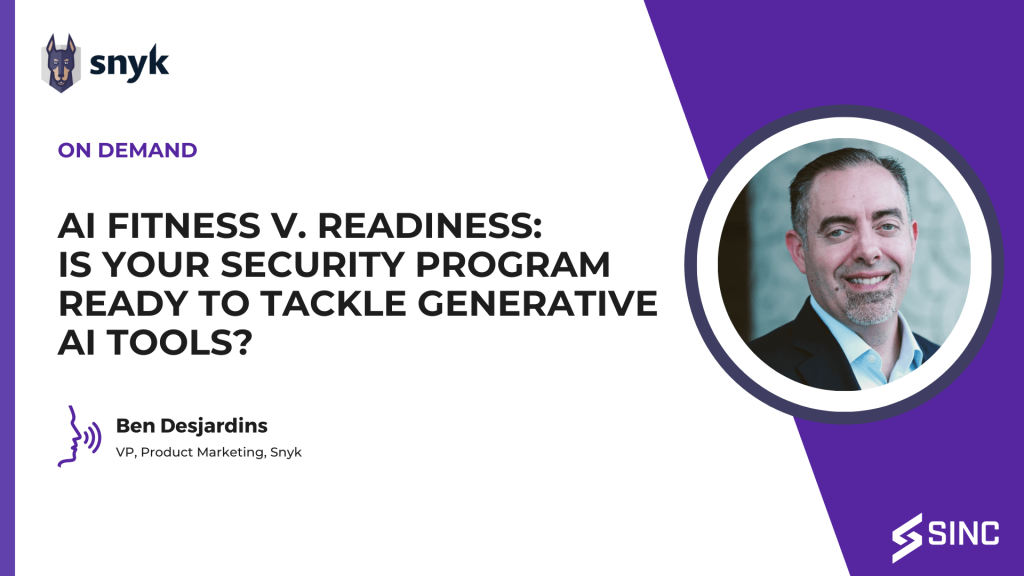 snyk

ON DEMAND

AI FITNESS V. READINESS: IS YOUR SECURITY PROGRAM READY TO TACKLE GENERATIVE AI TOOLS?

Ben Desjardins
VP, Product Marketing, Snyk

SINC